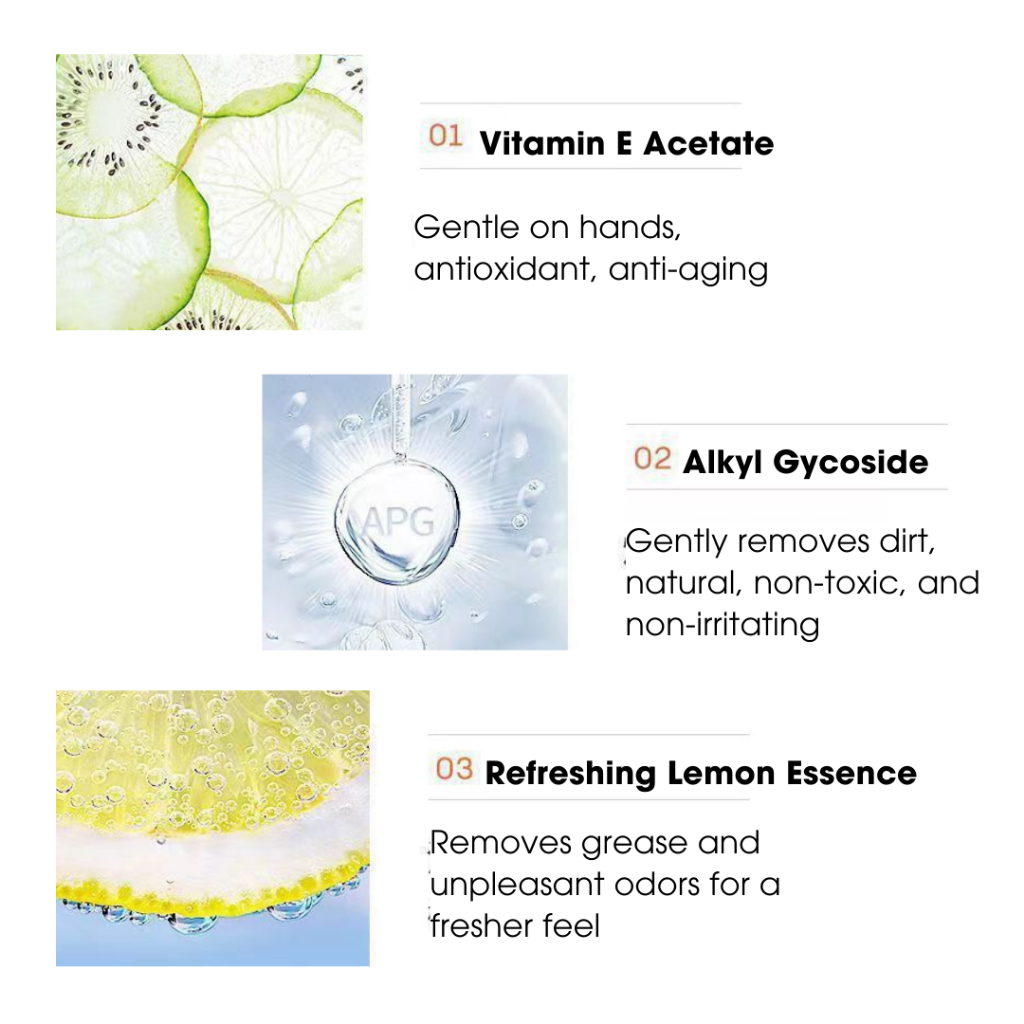 01 Vitamin E Acetate

Gentle on hands, antioxidant, anti-aging

APG

02 Alkyl Gycoside

Gently removes dirt, natural, non-toxic, and non-irritating

03 Refreshing Lemon Essence

Removes grease and unpleasant odors for a fresher feel